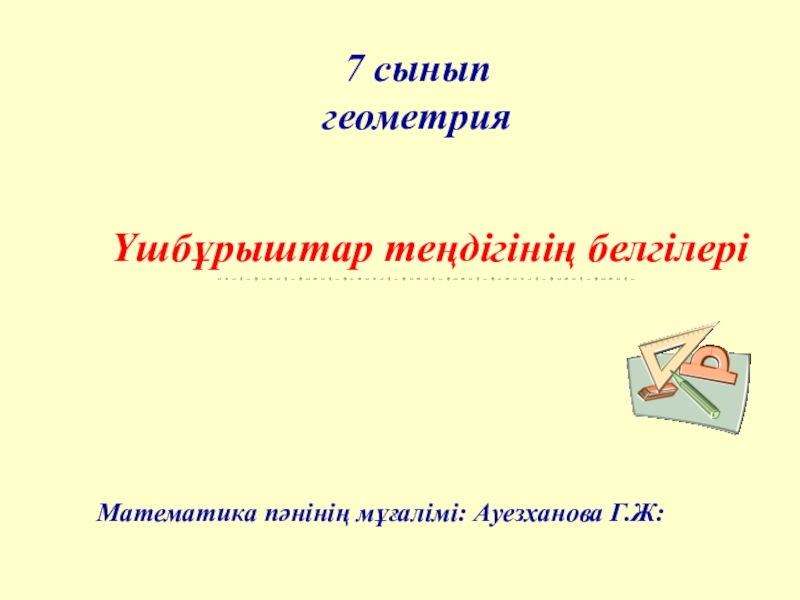 7 сынып
геометрия

Үшбұрыштар теңдігінің белгілері

Математика пәнінің мұғалімі: Ауезханова Г.Ж: